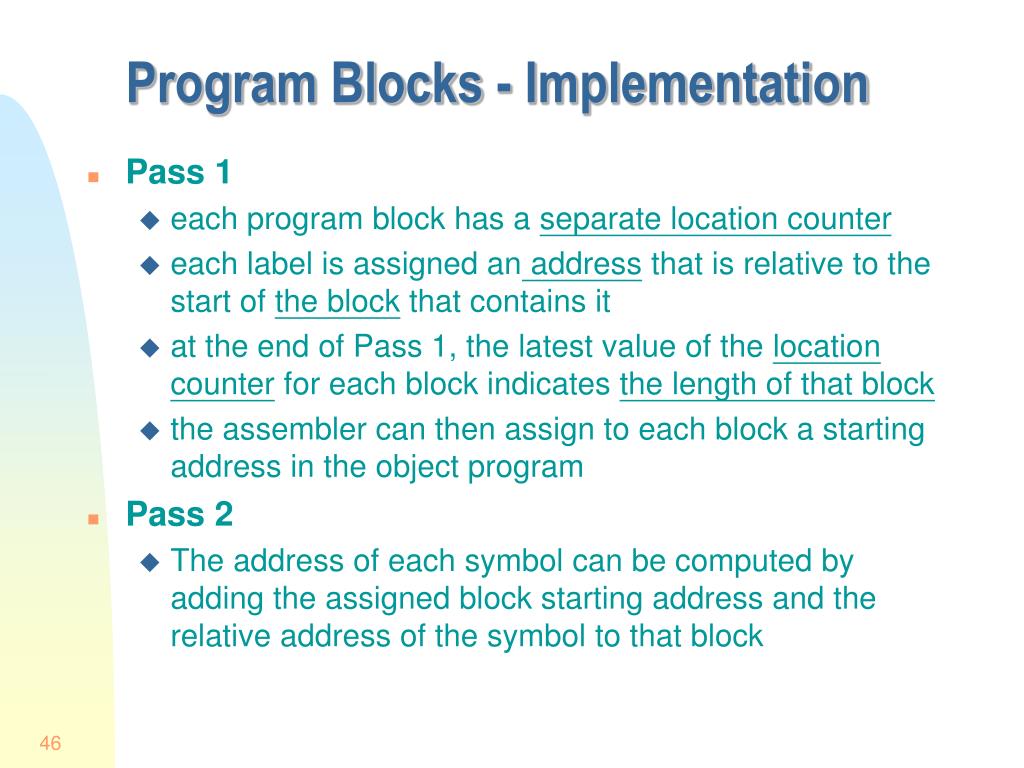 Program Blocks - Implementation

Pass 1

each program block has a separate location counter

each label is assigned an address that is relative to the start of the block that contains it

at the end of Pass 1, the latest value of the location counter for each block indicates the length of that block

the assembler can then assign to each block a starting address in the object program

Pass 2

The address of each symbol can be computed by adding the assigned block starting address and the relative address of the symbol to that block

46